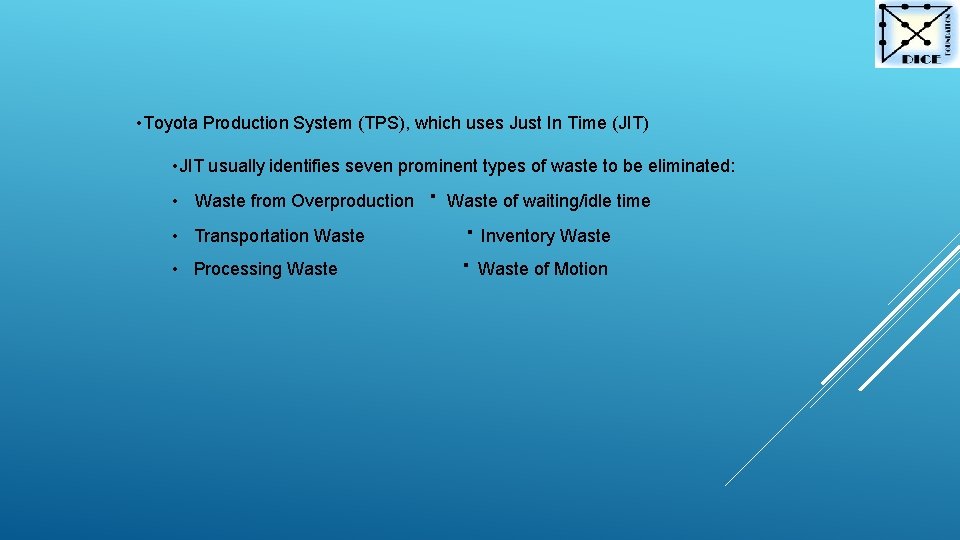 DICE
FOUNDATION

• Toyota Production System (TPS), which uses Just In Time (JIT)

• JIT usually identifies seven prominent types of waste to be eliminated:

• Waste from Overproduction ▪ Waste of waiting/idle time

• Transportation Waste ▪ Inventory Waste

• Processing Waste ▪ Waste of Motion